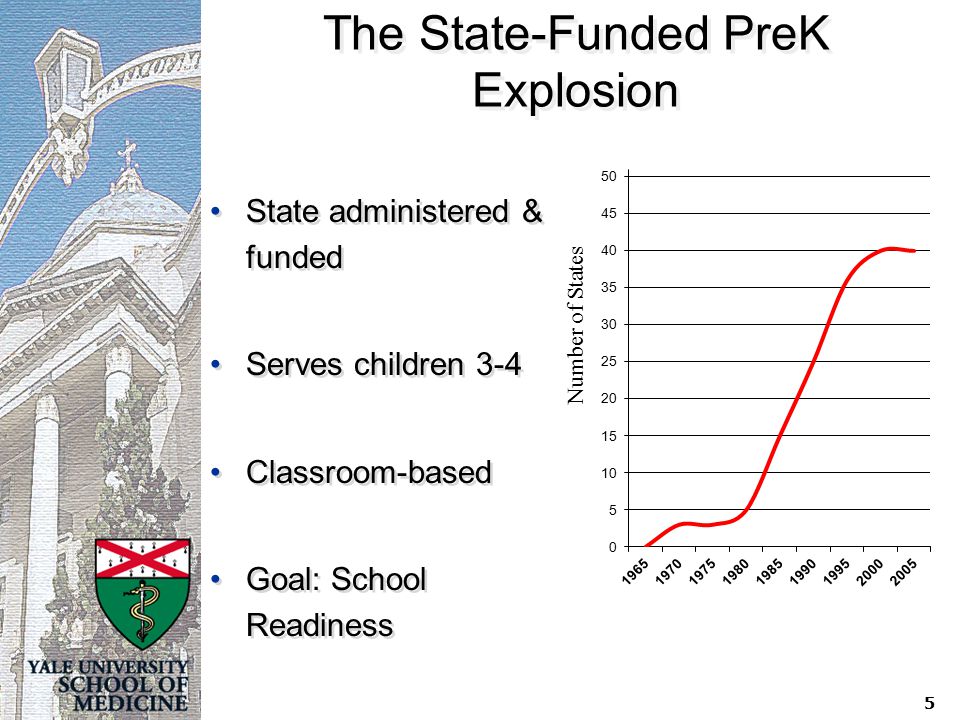 The State-Funded PreK Explosion

• State administered & funded

• Serves children 3-4

• Classroom-based

• Goal: School Readiness

Number of States

50
45
40
35
30
25
20
15
10
5
0

1965 1970 1975 1980 1985 1990 1995 2000 2005

YALE UNIVERSITY SCHOOL OF MEDICINE

5